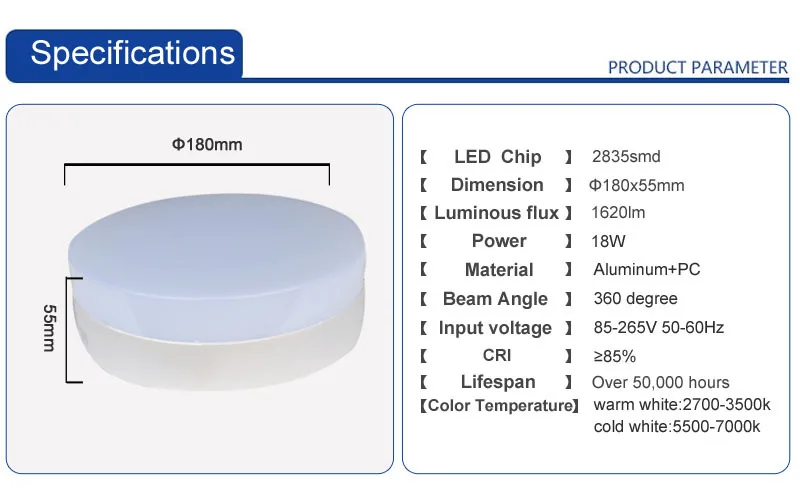 Specifications

PRODUCT PARAMETER

Φ180mm

55mm

【 LED Chip 】 2835smd
【 Dimension 】 Φ180x55mm
【 Luminous flux 】 1620lm
【 Power 】 18W
【 Material 】 Aluminum+PC
【 Beam Angle 】 360 degree
【 Input voltage 】 85-265V 50-60Hz
【 CRI 】 ≥85%
【 Lifespan 】 Over 50,000 hours
【Color Temperature】 warm white:2700-3500k cold white:5500-7000k